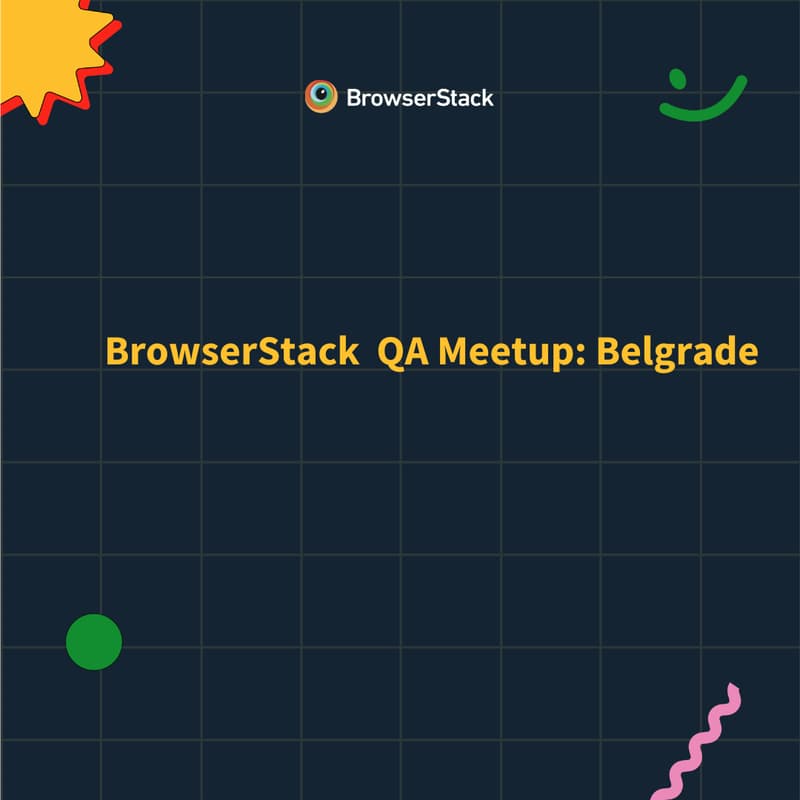 BrowserStack

BrowserStack QA Meetup: Belgrade